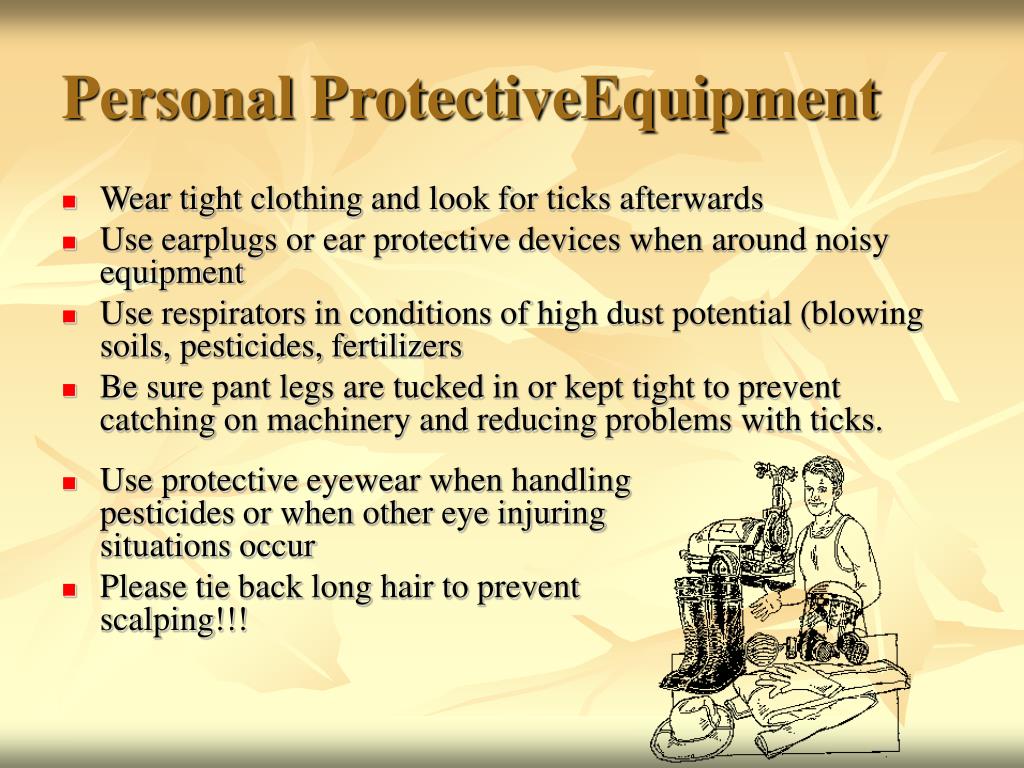 Personal ProtectiveEquipment

- Wear tight clothing and look for ticks afterwards
- Use earplugs or ear protective devices when around noisy equipment
- Use respirators in conditions of high dust potential (blowing soils, pesticides, fertilizers
- Be sure pant legs are tucked in or kept tight to prevent catching on machinery and reducing problems with ticks.
- Use protective eyewear when handling pesticides or when other eye injuring situations occur
- Please tie back long hair to prevent scalping!!!